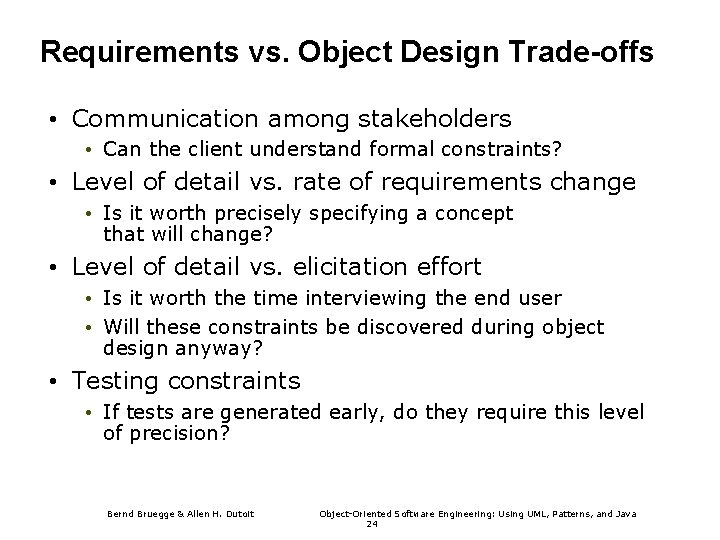 Requirements vs. Object Design Trade-offs

• Communication among stakeholders
 • Can the client understand formal constraints?
• Level of detail vs. rate of requirements change
 • Is it worth precisely specifying a concept that will change?
• Level of detail vs. elicitation effort
 • Is it worth the time interviewing the end user
 • Will these constraints be discovered during object design anyway?
• Testing constraints
 • If tests are generated early, do they require this level of precision?

Bernd Bruegge & Allen H. Dutoit

Object-Oriented Software Engineering: Using UML, Patterns, and Java

24